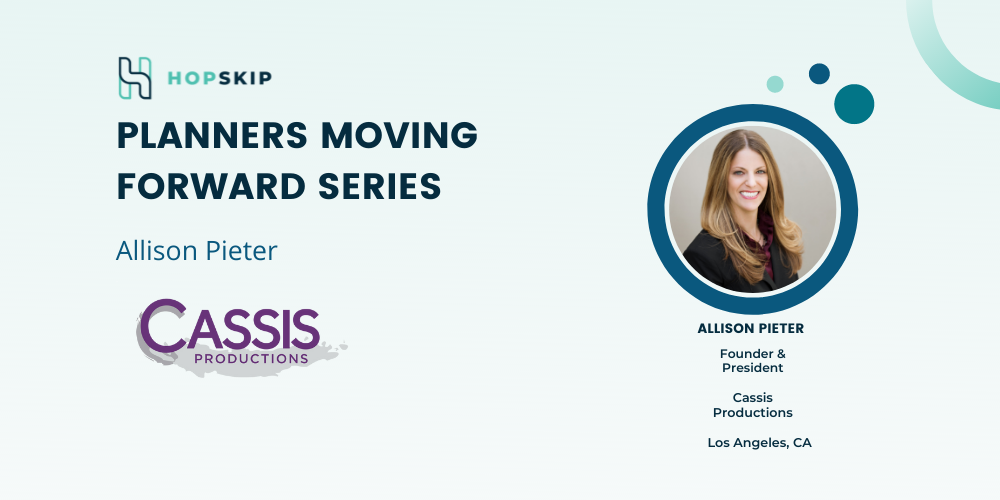 HOPSKIP

PLANNERS MOVING FORWARD SERIES

Allison Pieter

CASSIS PRODUCTIONS

ALLISON PIETER

Founder & President

Cassis Productions

Los Angeles, CA